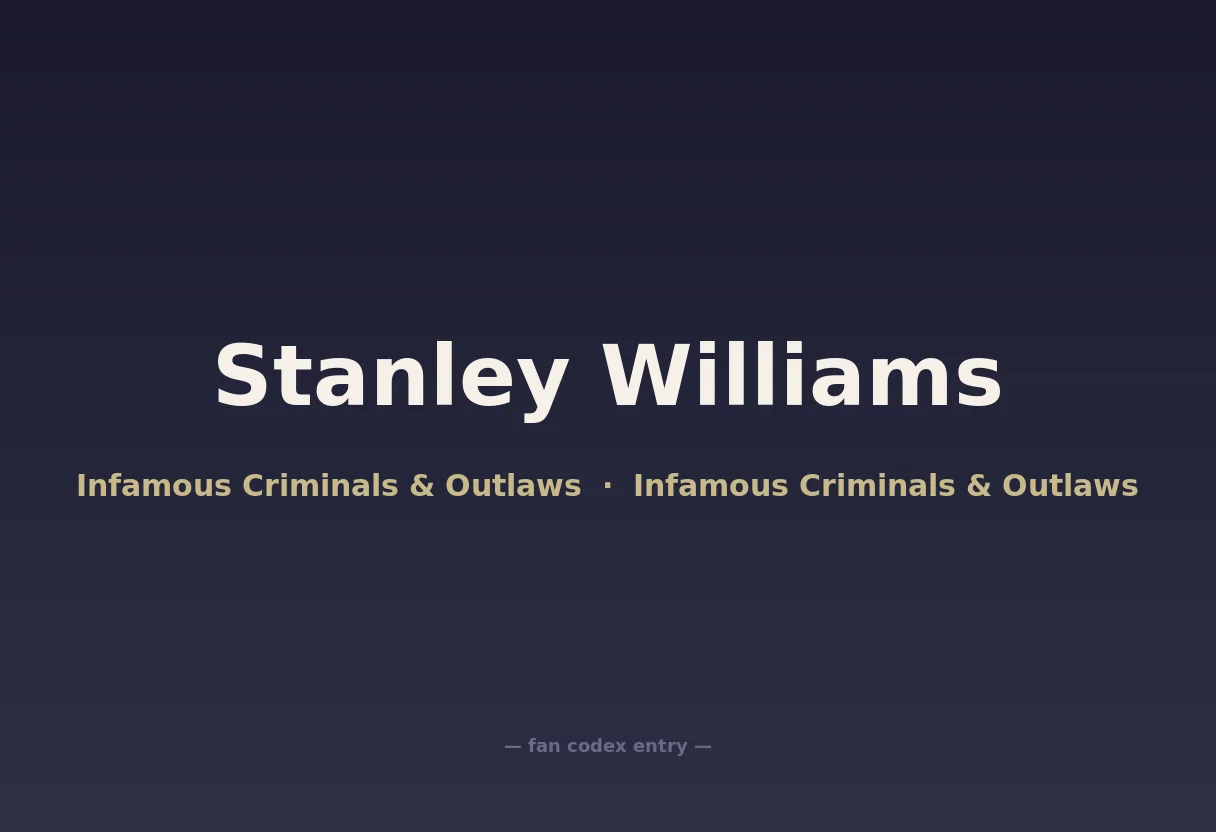 Stanley Williams

Infamous Criminals & Outlaws · Infamous Criminals & Outlaws

— fan codex entry —